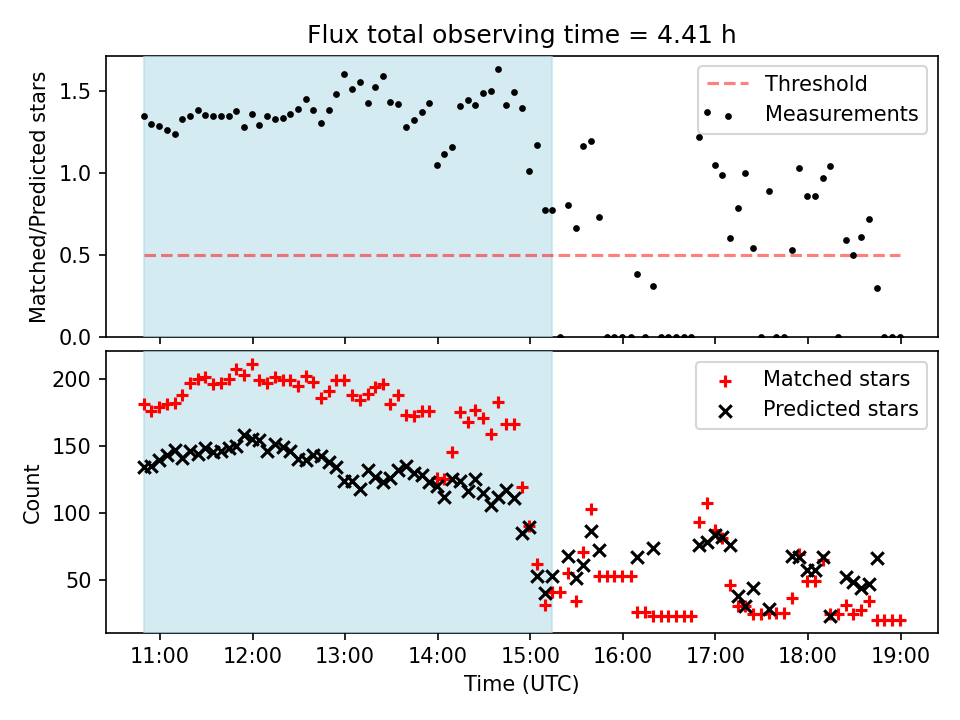 Flux total observing time = 4.41 h

Matched/Predicted stars

1.5
1.0
0.5
0.0

Threshold
Measurements

Count

200
150
100
50

Matched stars
Predicted stars

11:00
12:00
13:00
14:00
15:00
16:00
17:00
18:00
19:00

Time (UTC)